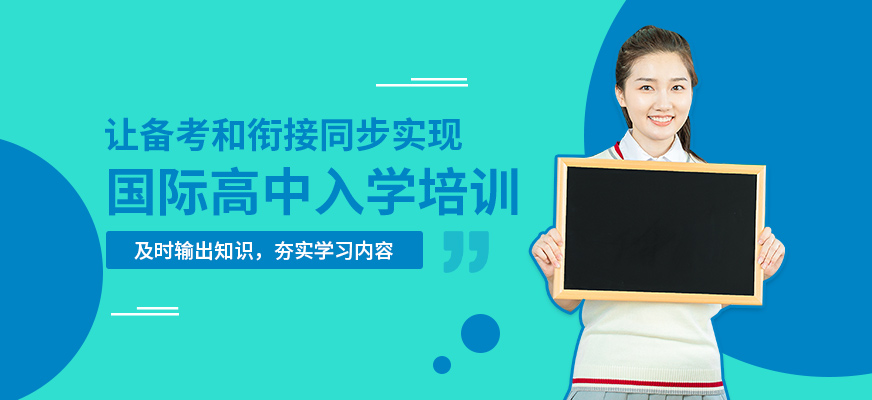 让备考和衔接同步实现
国际高中入学培训
及时输出知识，夯实学习内容